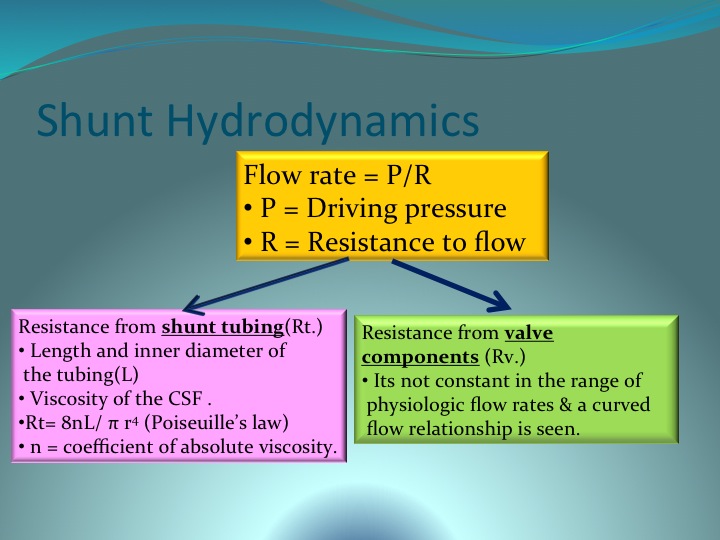 Shunt Hydrodynamics

Flow rate = P/R
• P = Driving pressure
• R = Resistance to flow

Resistance from shunt tubing(Rt.)
• Length and inner diameter of the tubing(L)
• Viscosity of the CSF .
•Rt= 8nL/ π $r^4$ (Poiseuille's law)
• n = coefficient of absolute viscosity.

Resistance from valve components (Rv.)
• Its not constant in the range of physiologic flow rates & a curved flow relationship is seen.